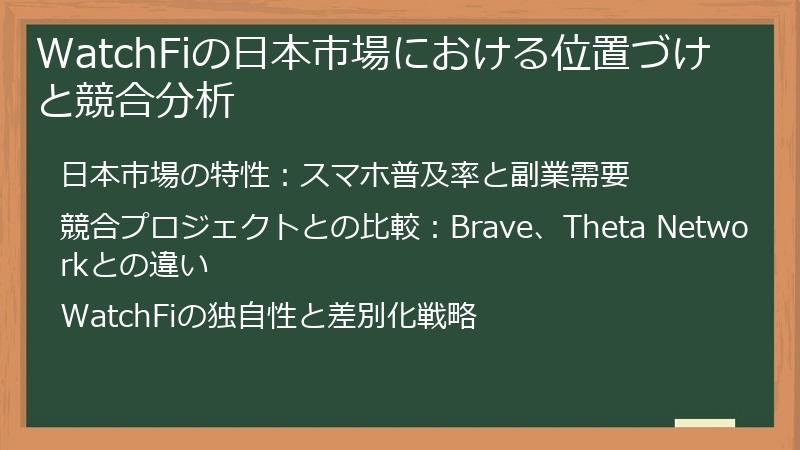 WatchFiの日本市場における位置づけと競合分析

日本市場の特性：スマホ普及率と副業需要

競合プロジェクトとの比較：Brave、Theta Networkとの違い

WatchFiの独自性と差別化戦略